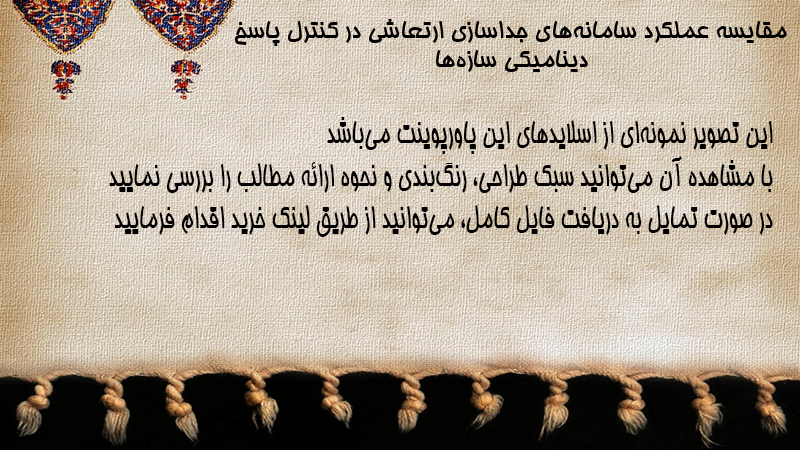 مقایسه عملکرد سامانه‌های جداسازی ارتعاشی در کنترل پاسخ دینامیکی سازه‌ها

این تصویر نمونه‌ای از اسلایدهای این پاورپوینت می‌باشد
با مشاهده آن می‌توانید سبک طراحی، رنگ‌بندی و نحوه ارائه مطالب را بررسی نمایید
در صورت تمایل به دریافت فایل کامل، می‌توانید از طریق لینک خرید اقدام فرمایید